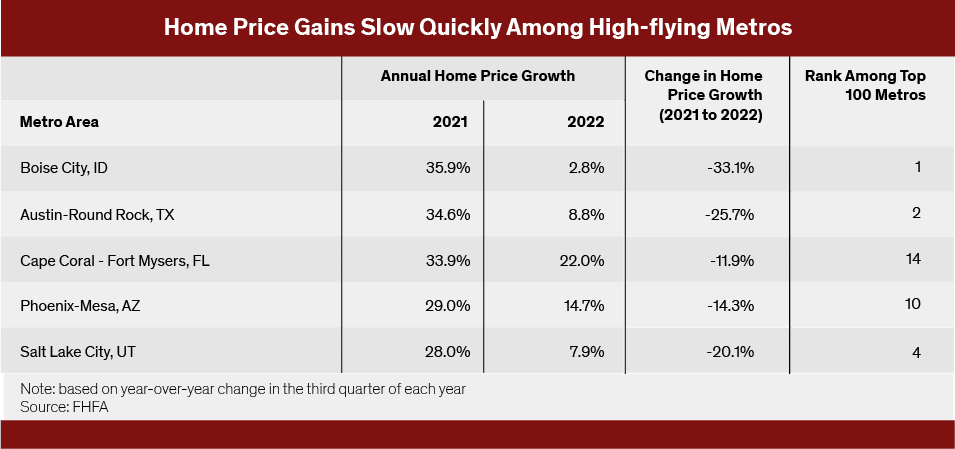 Home Price Gains Slow Quickly Among High-flying Metros

| Metro Area | Annual Home Price Growth 2021 | Annual Home Price Growth 2022 | Change in Home Price Growth (2021 to 2022) | Rank Among Top 100 Metros |
|---|---|---|---|---|
| Boise City, ID | 35.9% | 2.8% | -33.1% | 1 |
| Austin-Round Rock, TX | 34.6% | 8.8% | -25.7% | 2 |
| Cape Coral - Fort Mysers, FL | 33.9% | 22.0% | -11.9% | 14 |
| Phoenix-Mesa, AZ | 29.0% | 14.7% | -14.3% | 10 |
| Salt Lake City, UT | 28.0% | 7.9% | -20.1% | 4 |

Note: based on year-over-year change in the third quarter of each year
Source: FHFA